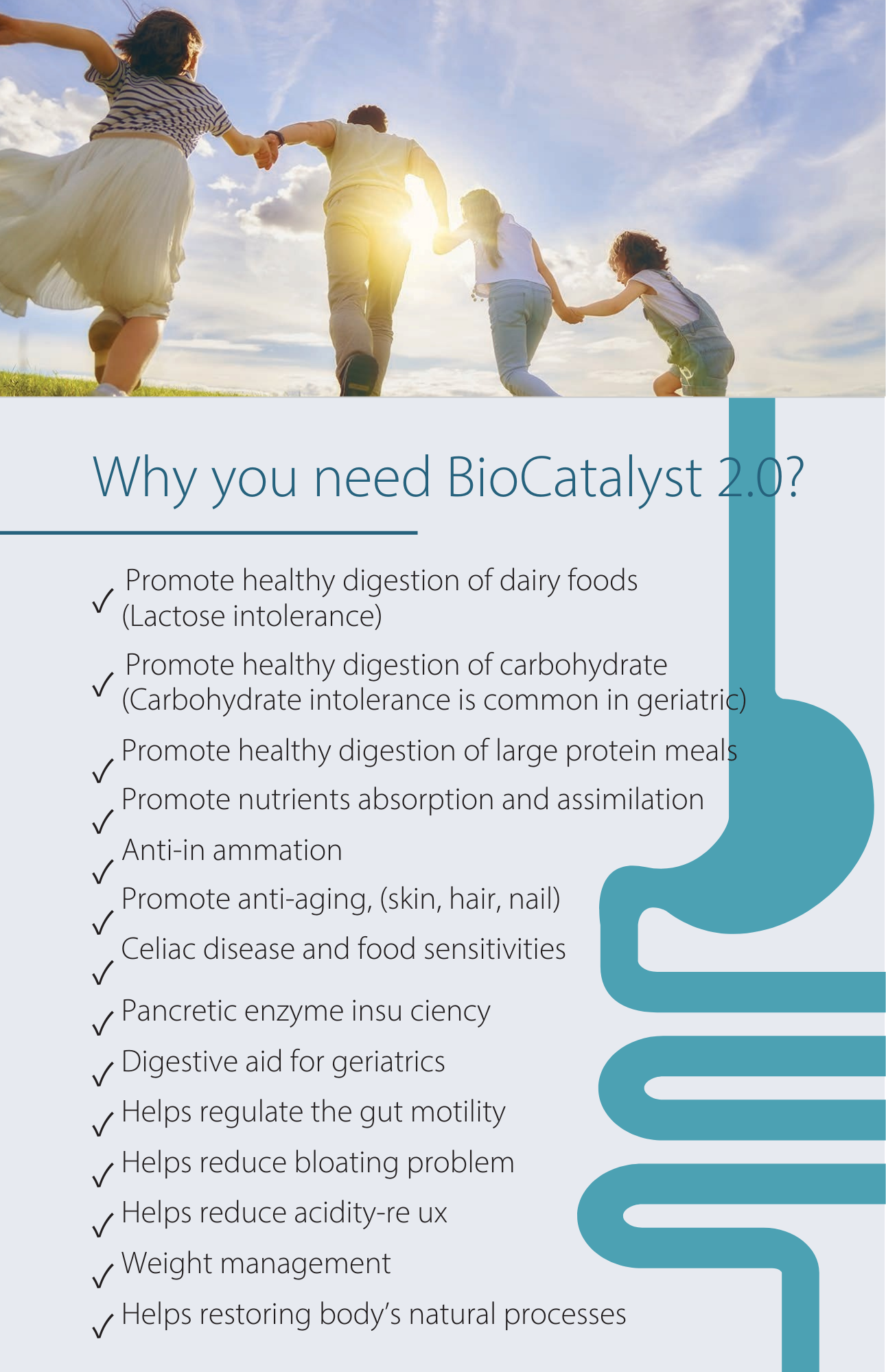 Why you need BioCatalyst 2.0?

✓ Promote healthy digestion of dairy foods (Lactose intolerance)

✓ Promote healthy digestion of carbohydrate (Carbohydrate intolerance is common in geriatric)

✓ Promote healthy digestion of large protein meals

✓ Promote nutrients absorption and assimilation

✓ Anti-in ammation

✓ Promote anti-aging, (skin, hair, nail)

✓ Celiac disease and food sensitivities

✓ Pancretic enzyme insu ciency

✓ Digestive aid for geriatrics

✓ Helps regulate the gut motility

✓ Helps reduce bloating problem

✓ Helps reduce acidity-re ux

✓ Weight management

✓ Helps restoring body's natural processes